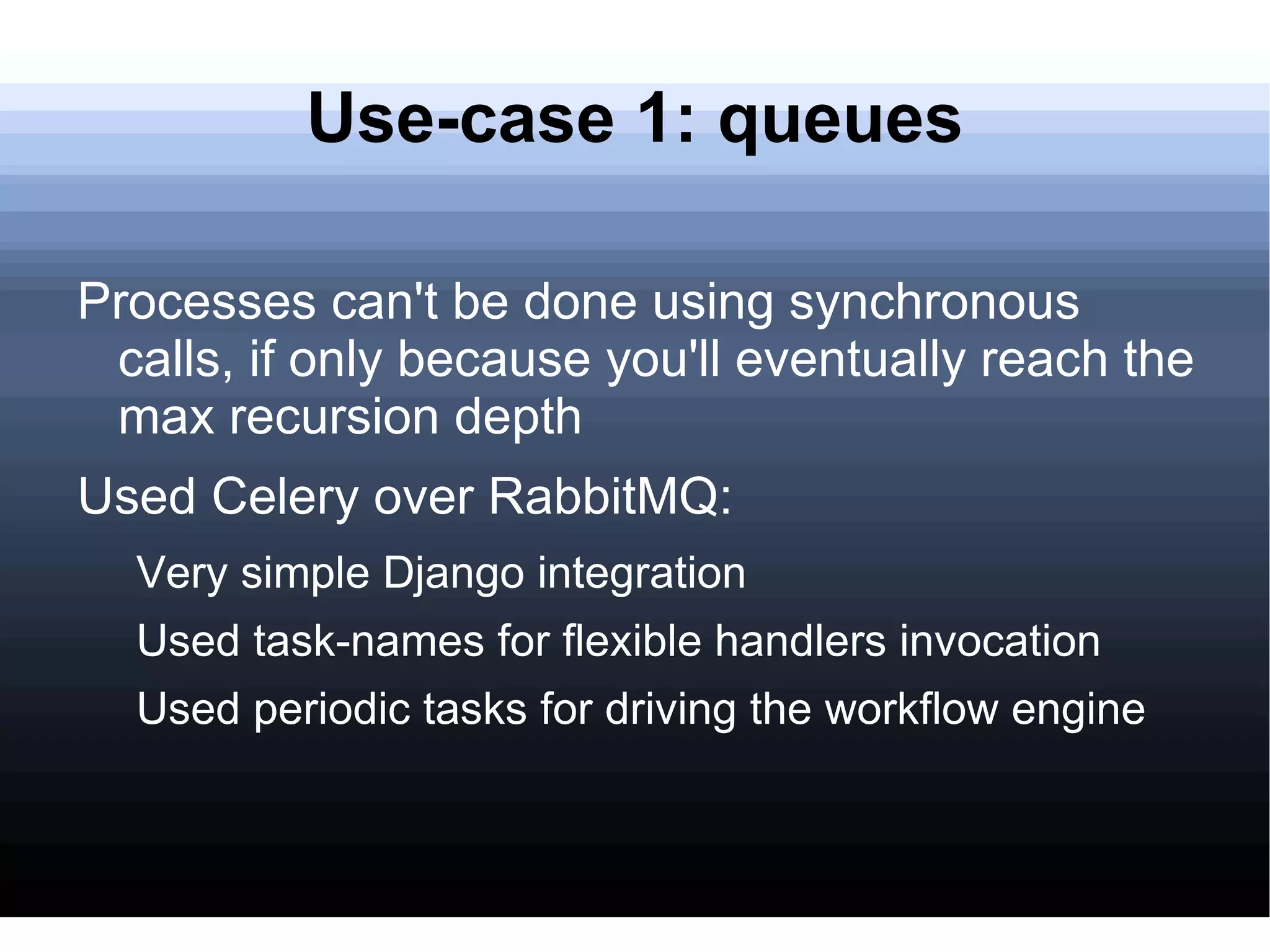 Use-case 1: queues

Processes can't be done using synchronous calls, if only because you'll eventually reach the max recursion depth

Used Celery over RabbitMQ:

Very simple Django integration

Used task-names for flexible handlers invocation

Used periodic tasks for driving the workflow engine